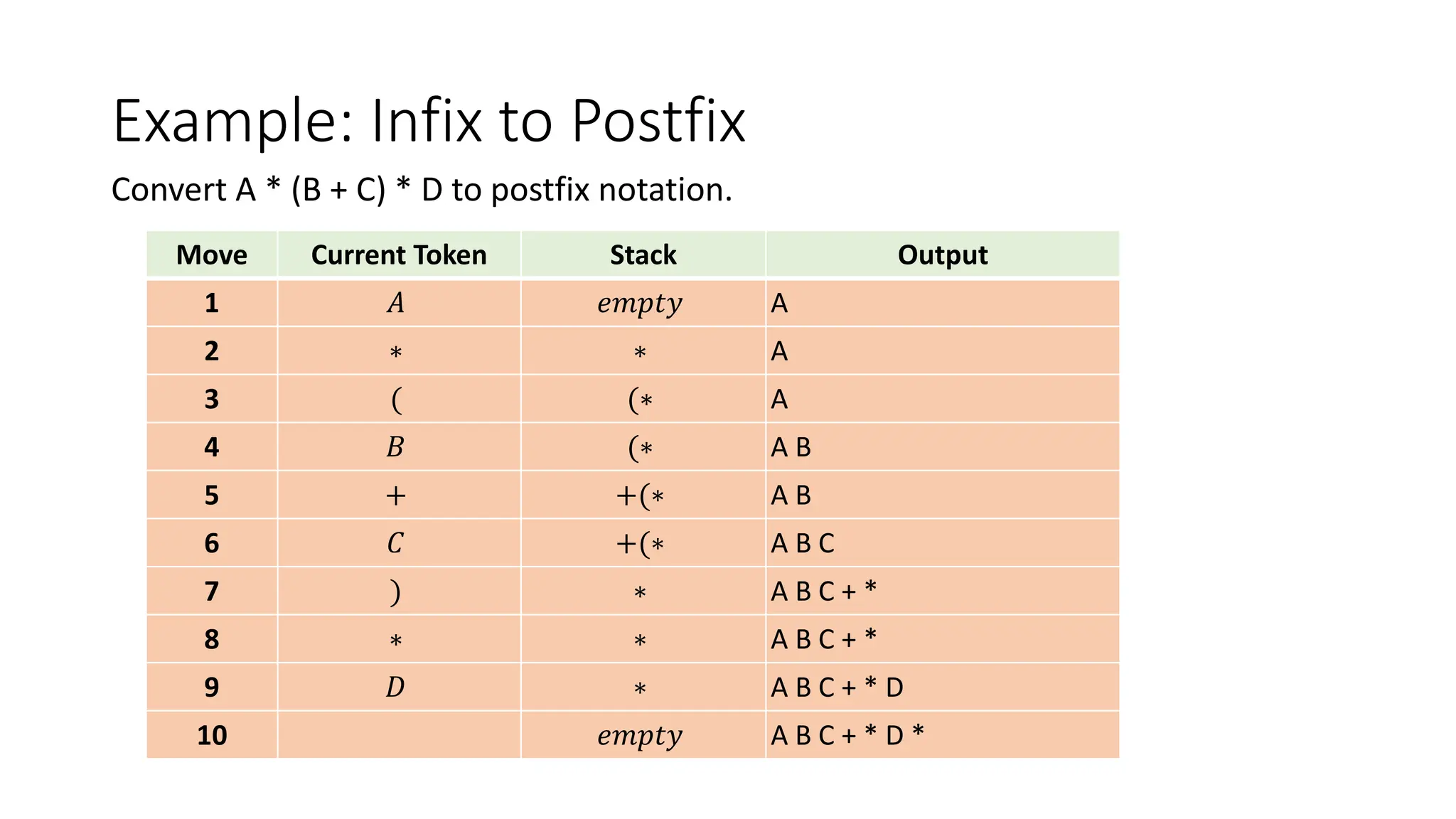 Example: Infix to Postfix

Convert A * (B + C) * D to postfix notation.

| Move | Current Token | Stack | Output |
|---|---|---|---|
| 1 | $A$ | $empty$ | A |
| 2 | $*$ | $*$ | A |
| 3 | $($ | $(*$ | A |
| 4 | $B$ | $(*$ | A B |
| 5 | $+$ | $+(*$ | A B |
| 6 | $C$ | $+(*$ | A B C |
| 7 | $)$ | $*$ | A B C + * |
| 8 | $*$ | $*$ | A B C + * |
| 9 | $D$ | $*$ | A B C + * D |
| 10 | | $empty$ | A B C + * D * |